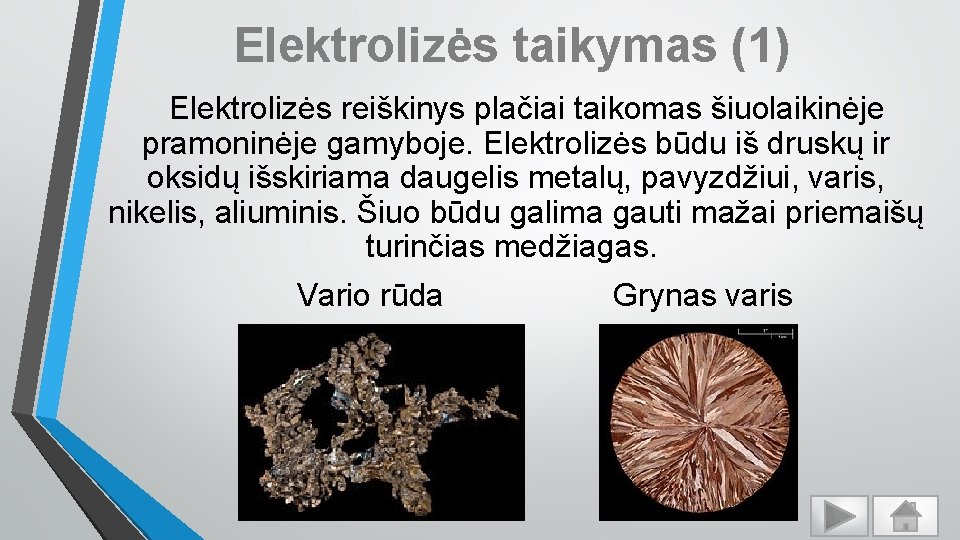 Elektrolizės taikymas (1)

Elektrolizės reiškinys plačiai taikomas šiuolaikinėje pramoninėje gamyboje. Elektrolizės būdu iš druskų ir oksidų išskiriama daugelis metalų, pavyzdžiui, varis, nikelis, aliuminis. Šiuo būdu galima gauti mažai priemaišų turinčias medžiagas.

Vario rūda

Grynas varis